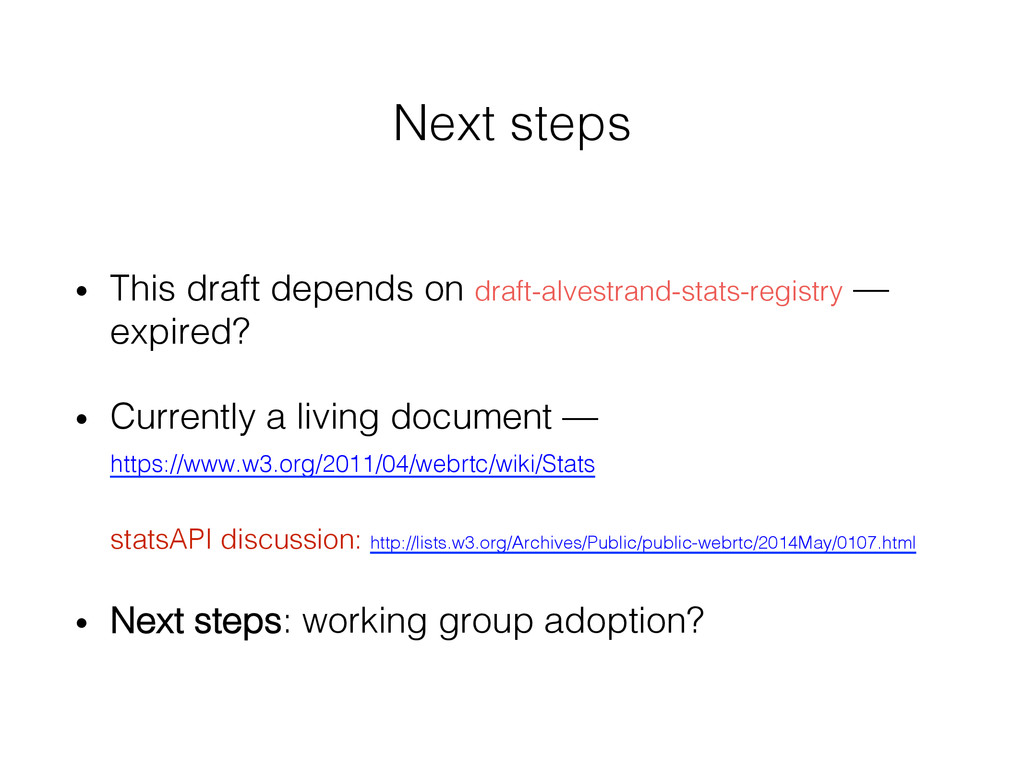 Next steps

• This draft depends on draft-alvestrand-stats-registry — expired?

• Currently a living document — https://www.w3.org/2011/04/webrtc/wiki/Stats

statsAPI discussion: http://lists.w3.org/Archives/Public/public-webrtc/2014May/0107.html

• Next steps: working group adoption?